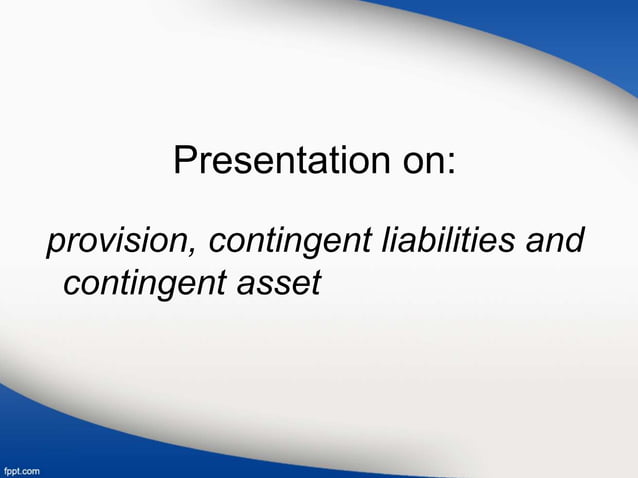 Presentation on:

provision, contingent liabilities and contingent asset

fppt.com